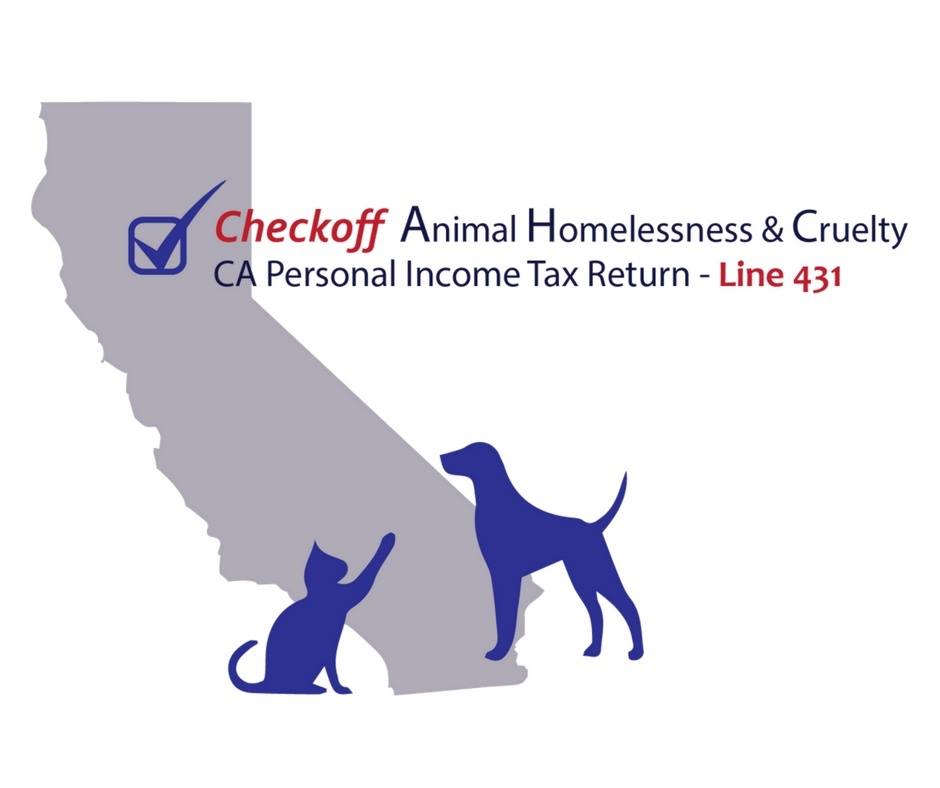 Checkoff Animal Homelessness & Cruelty
CA Personal Income Tax Return - Line 431